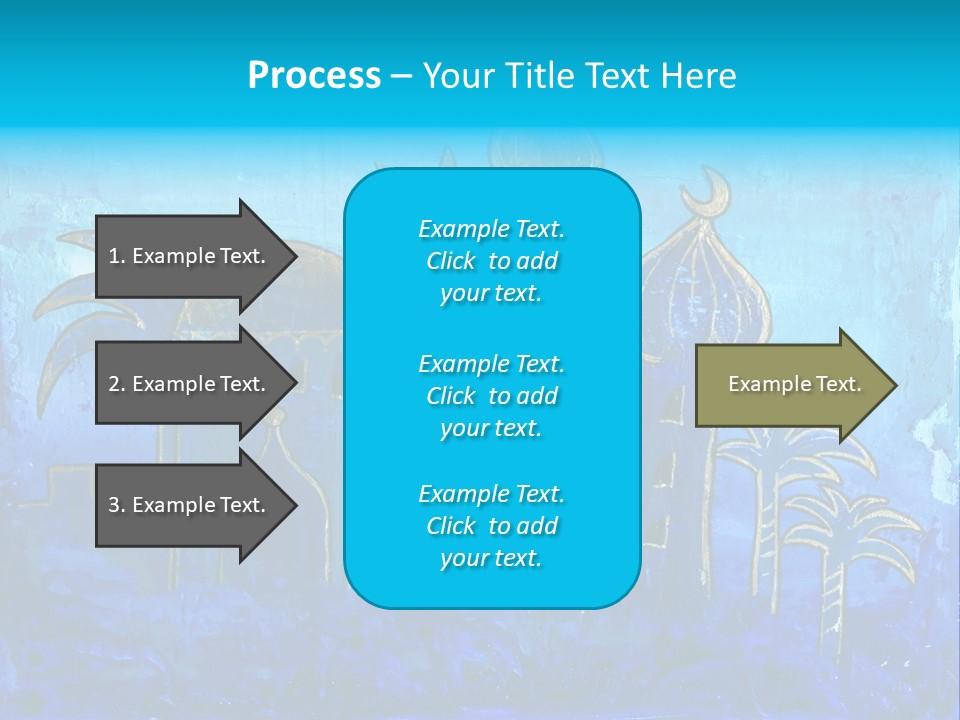 Process – Your Title Text Here

1. Example Text.

2. Example Text.

3. Example Text.

Example Text. Click to add your text.

Example Text. Click to add your text.

Example Text. Click to add your text.

Example Text.